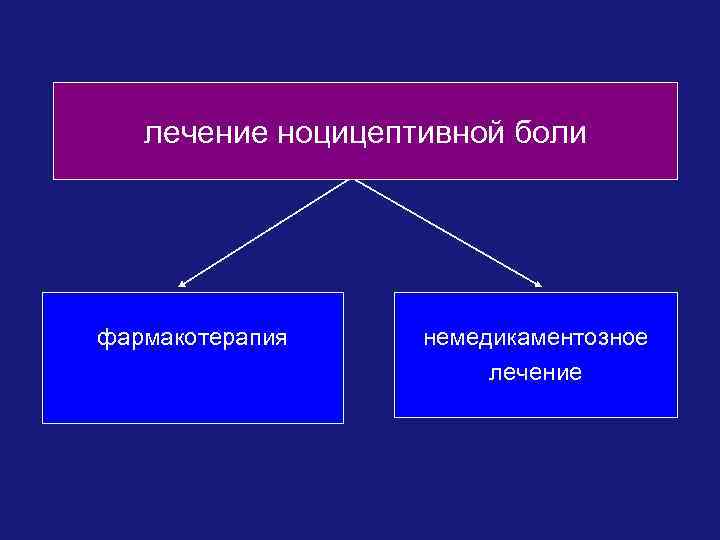 лечение ноцицептивной боли

фармакотерапия

немедикаментозное лечение